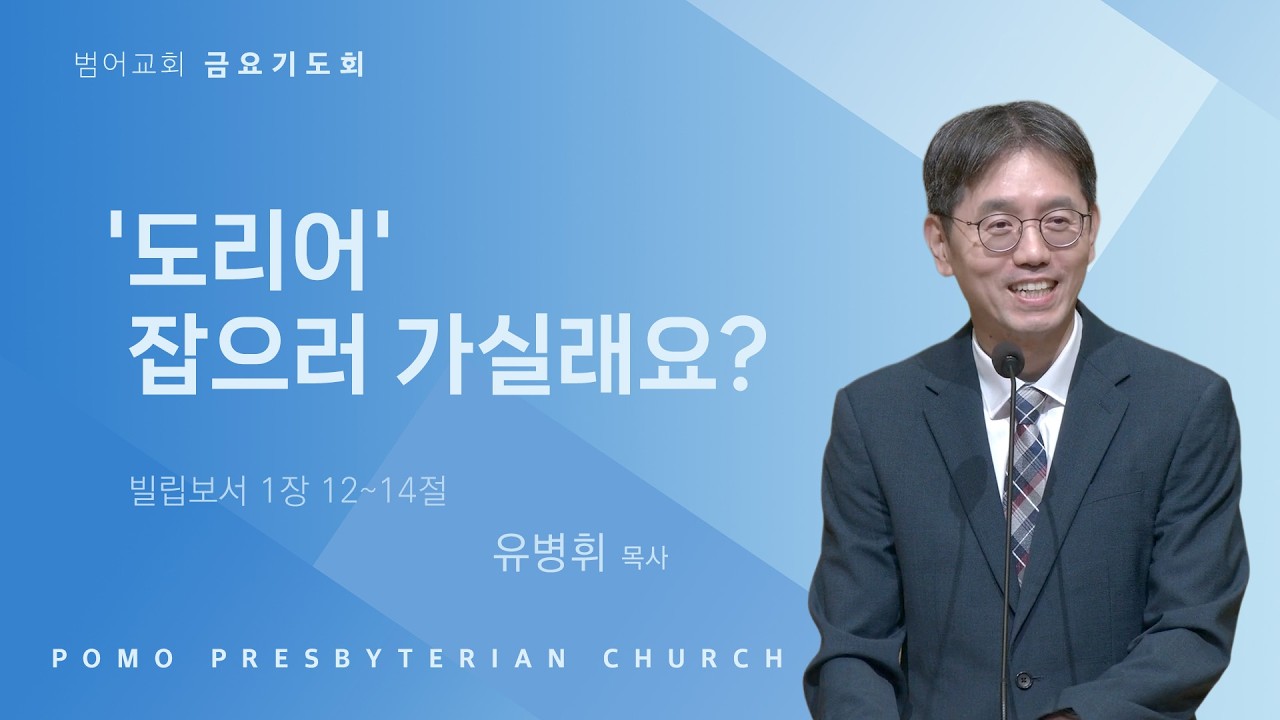 범어교회 금요기도회

'도리어' 잡으러 가실래요?

빌립보서 1장 12~14절

유병휘 목사

POMO PRESBYTERIAN CHURCH